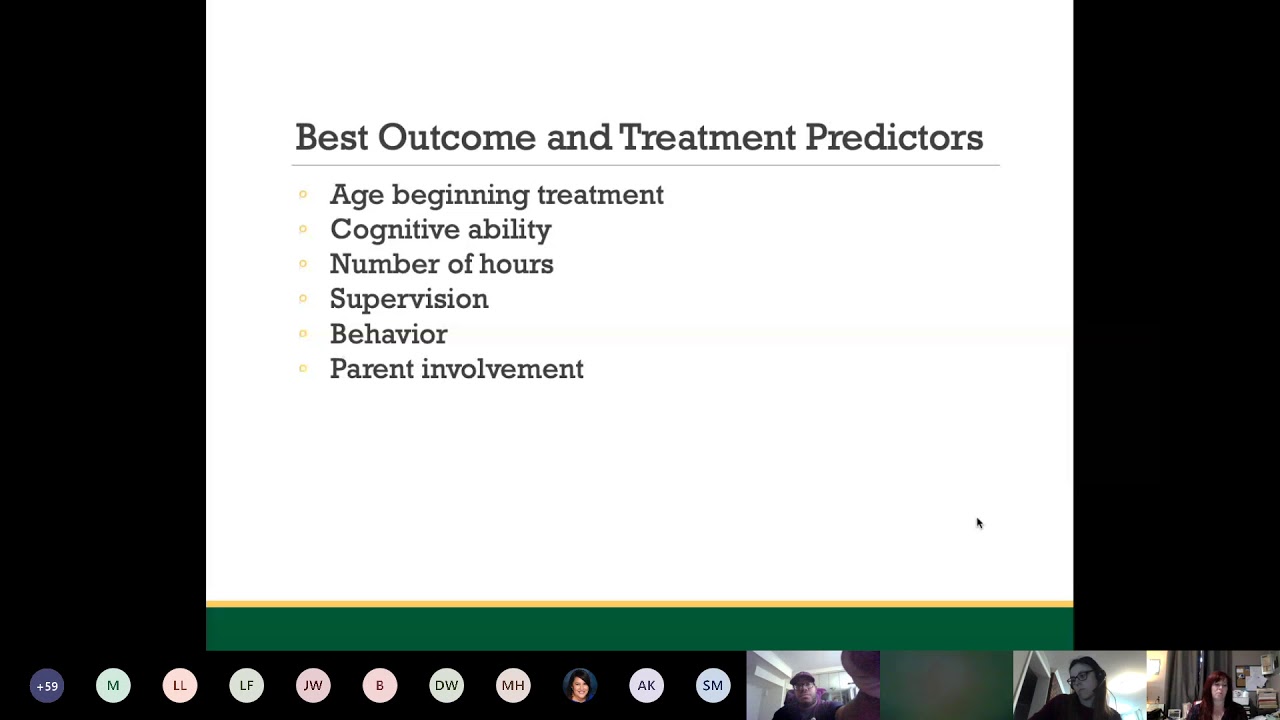 Best Outcome and Treatment Predictors

Age beginning treatment
Cognitive ability
Number of hours
Supervision
Behavior
Parent involvement

+59 M LL LF JW B DW MH AK SM